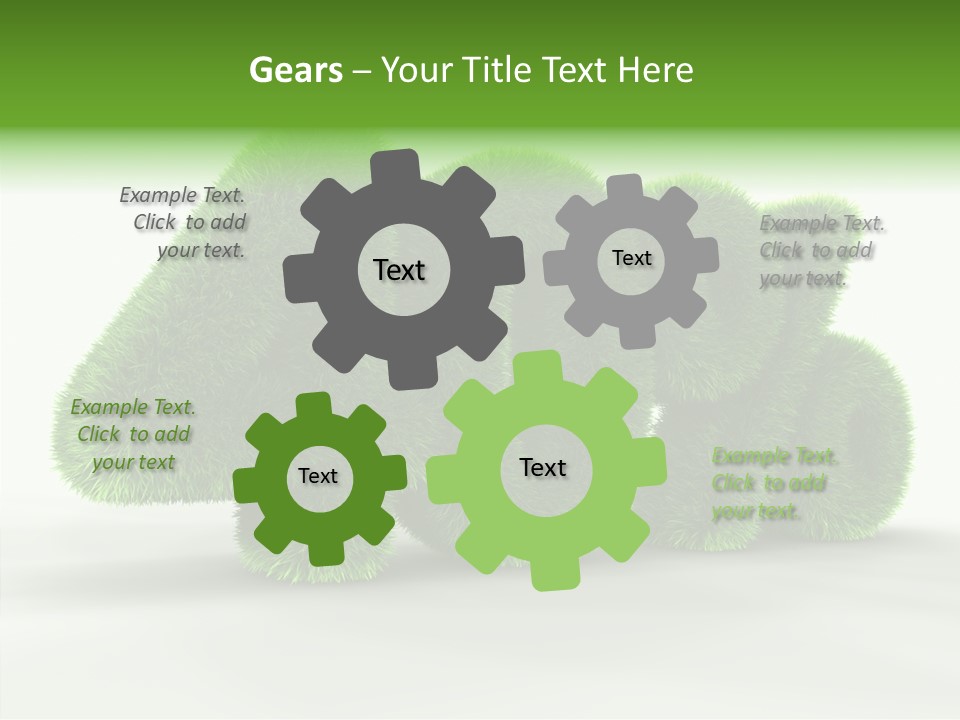 Gears – Your Title Text Here

Example Text. Click to add your text.

Text

Text

Example Text. Click to add your text.

Example Text. Click to add your text

Text

Text

Example Text. Click to add your text.